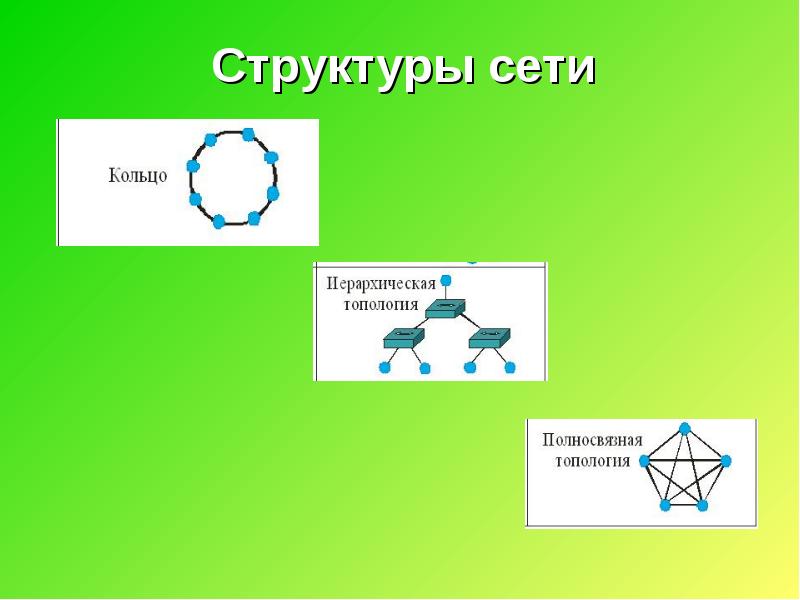 Структуры сети

Кольцо

Иерархическая топология

Полносвязная топология